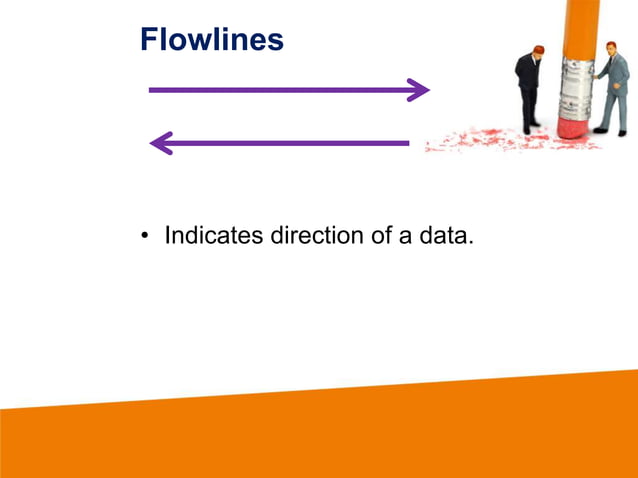 Flowlines

• Indicates direction of a data.